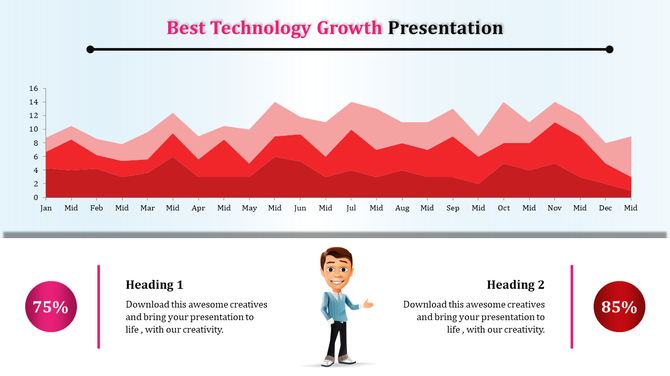 Best Technology Growth Presentation

16
14
12
10
8
6
4
2
0

Jan Mid Feb Mid Mar Mid Apr Mid May Mid Jun Mid Jul Mid Aug Mid Sep Mid Oct Mid Nov Mid Dec Mid

75%

Heading 1

Download this awesome creatives and bring your presentation to life , with our creativity.

Heading 2

Download this awesome creatives and bring your presentation to life , with our creativity.

85%